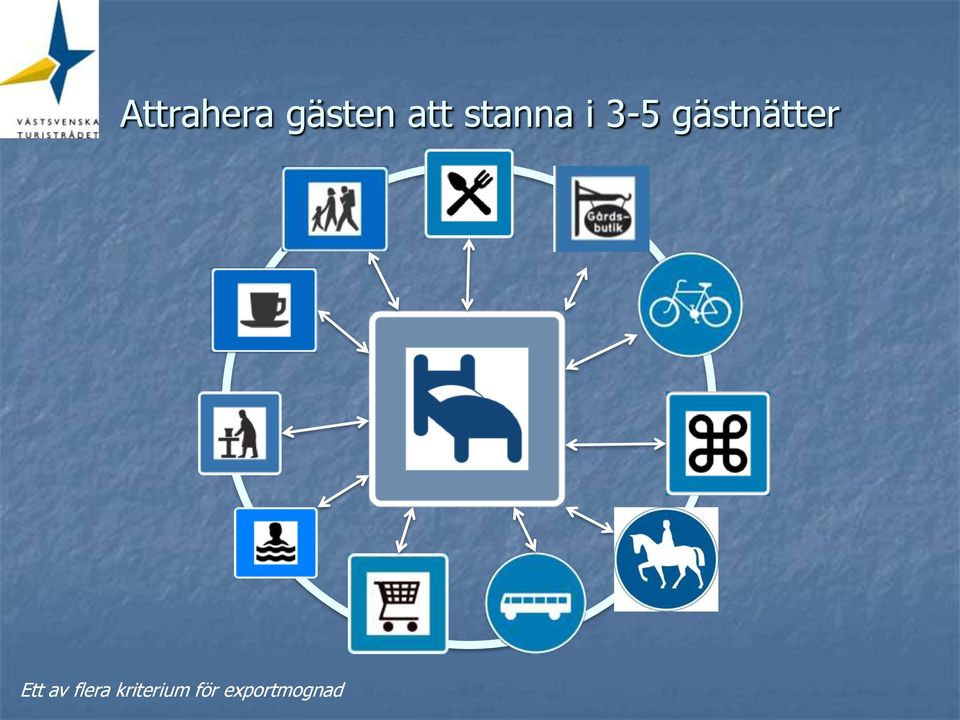 VÄSTSVENSKA TURISTRÅDET

Attrahera gästen att stanna i 3-5 gästnätter

Gårds-butik

Ett av flera kriterium för exportmognad